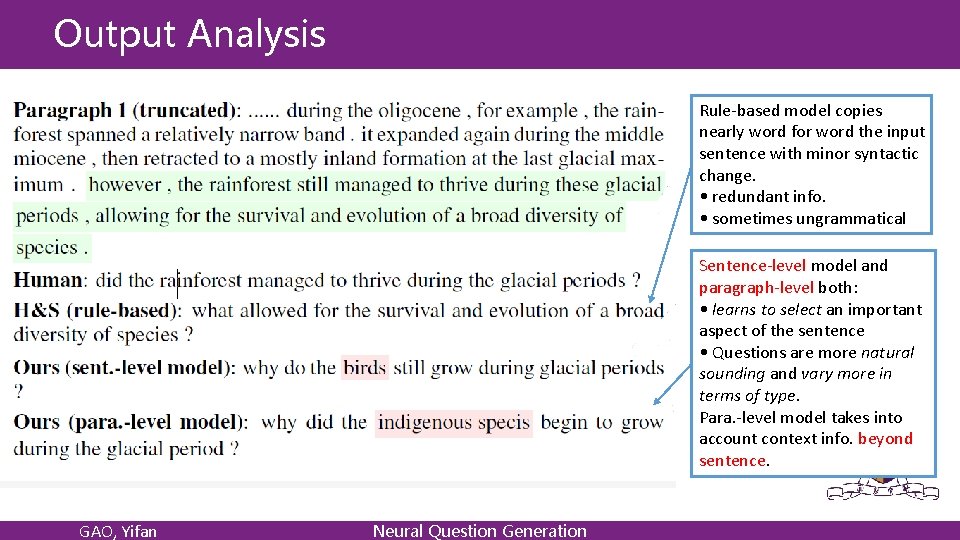 Output Analysis

Paragraph 1 (truncated): ...... during the oligocene , for example , the rainforest spanned a relatively narrow band . it expanded again during the middle miocene , then retracted to a mostly inland formation at the last glacial maximum . however , the rainforest still managed to thrive during these glacial periods , allowing for the survival and evolution of a broad diversity of species .

Human: did the rainforest managed to thrive during the glacial periods ?

H&S (rule-based): what allowed for the survival and evolution of a broad diversity of species ?

Ours (sent.-level model): why do the birds still grow during glacial periods ?

Ours (para.-level model): why did the indigenous specis begin to grow during the glacial period ?

Rule-based model copies nearly word for word the input sentence with minor syntactic change.
• redundant info.
• sometimes ungrammatical

Sentence-level model and paragraph-level both:
• learns to select an important aspect of the sentence
• Questions are more natural sounding and vary more in terms of type.
Para.-level model takes into account context info. beyond sentence.

GAO, Yifan

Neural Question Generation